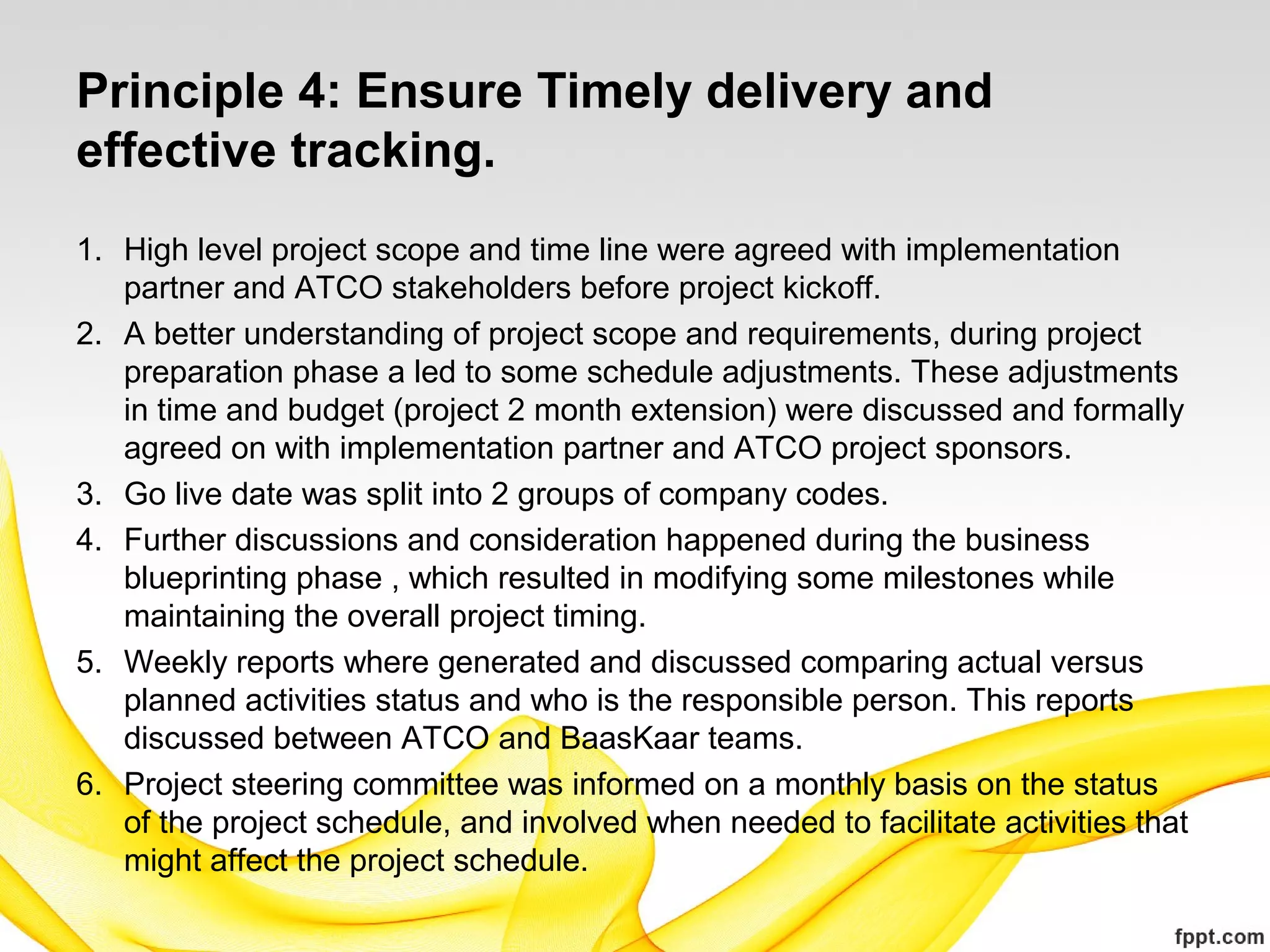 Principle 4: Ensure Timely delivery and effective tracking.

1. High level project scope and time line were agreed with implementation partner and ATCO stakeholders before project kickoff.
2. A better understanding of project scope and requirements, during project preparation phase a led to some schedule adjustments. These adjustments in time and budget (project 2 month extension) were discussed and formally agreed on with implementation partner and ATCO project sponsors.
3. Go live date was split into 2 groups of company codes.
4. Further discussions and consideration happened during the business blueprinting phase , which resulted in modifying some milestones while maintaining the overall project timing.
5. Weekly reports where generated and discussed comparing actual versus planned activities status and who is the responsible person. This reports discussed between ATCO and BaasKaar teams.
6. Project steering committee was informed on a monthly basis on the status of the project schedule, and involved when needed to facilitate activities that might affect the project schedule.

fppt.com